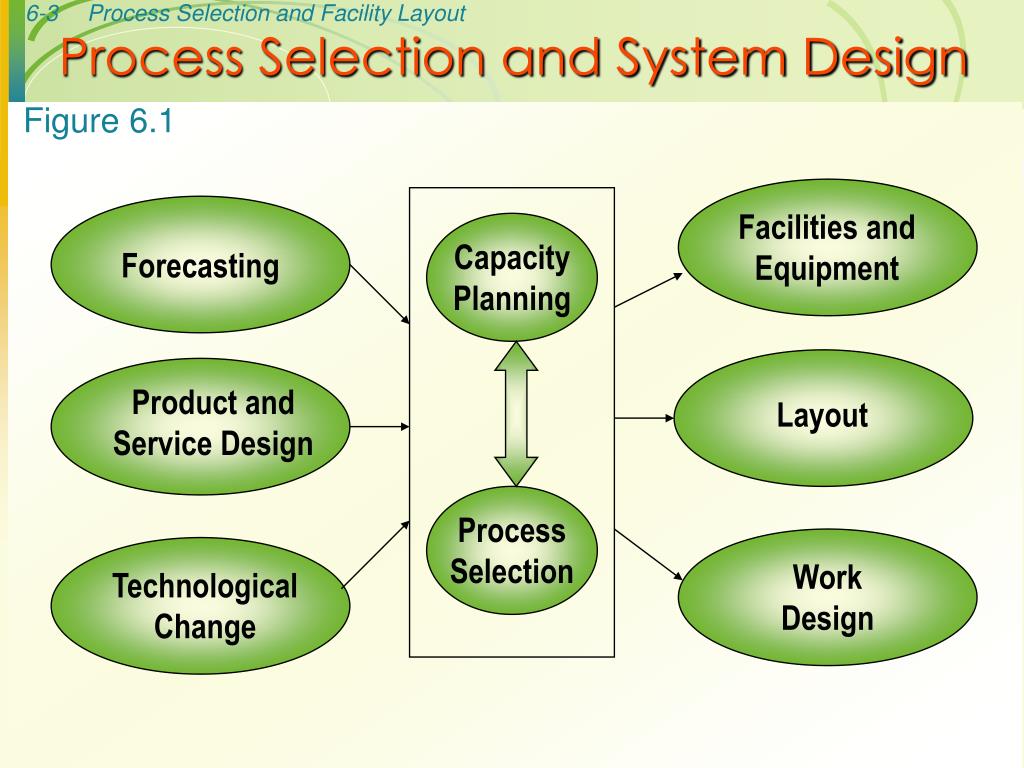 6-3 Process Selection and Facility Layout

Process Selection and System Design

Figure 6.1

Forecasting

Product and Service Design

Technological Change

Capacity Planning

Process Selection

Facilities and Equipment

Layout

Work Design